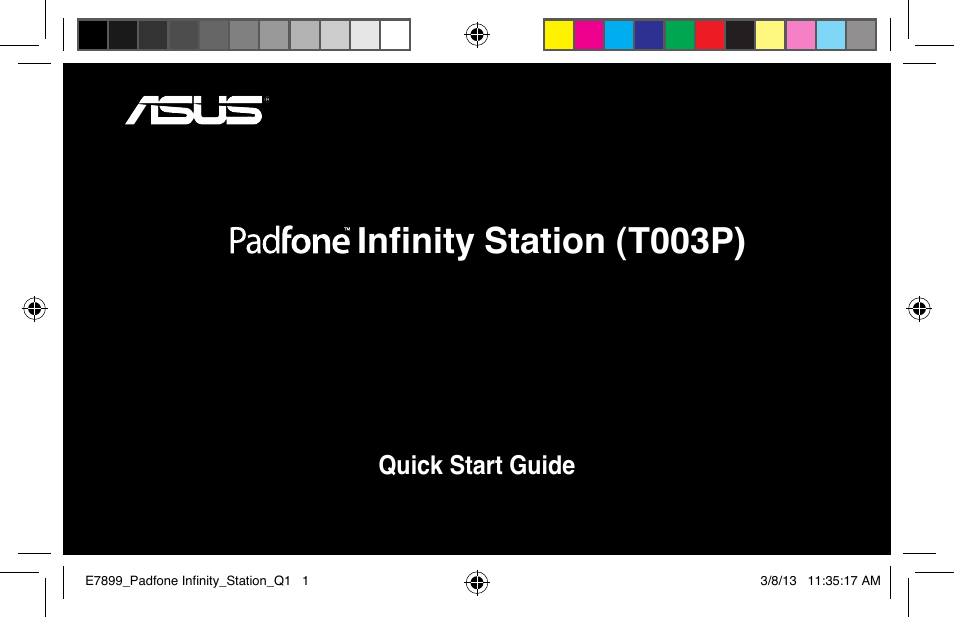 ASUS

Padfone™ Infinity Station (T003P)

Quick Start Guide

E7899_Padfone Infinity_Station_Q1 1

3/8/13 11:35:17 AM